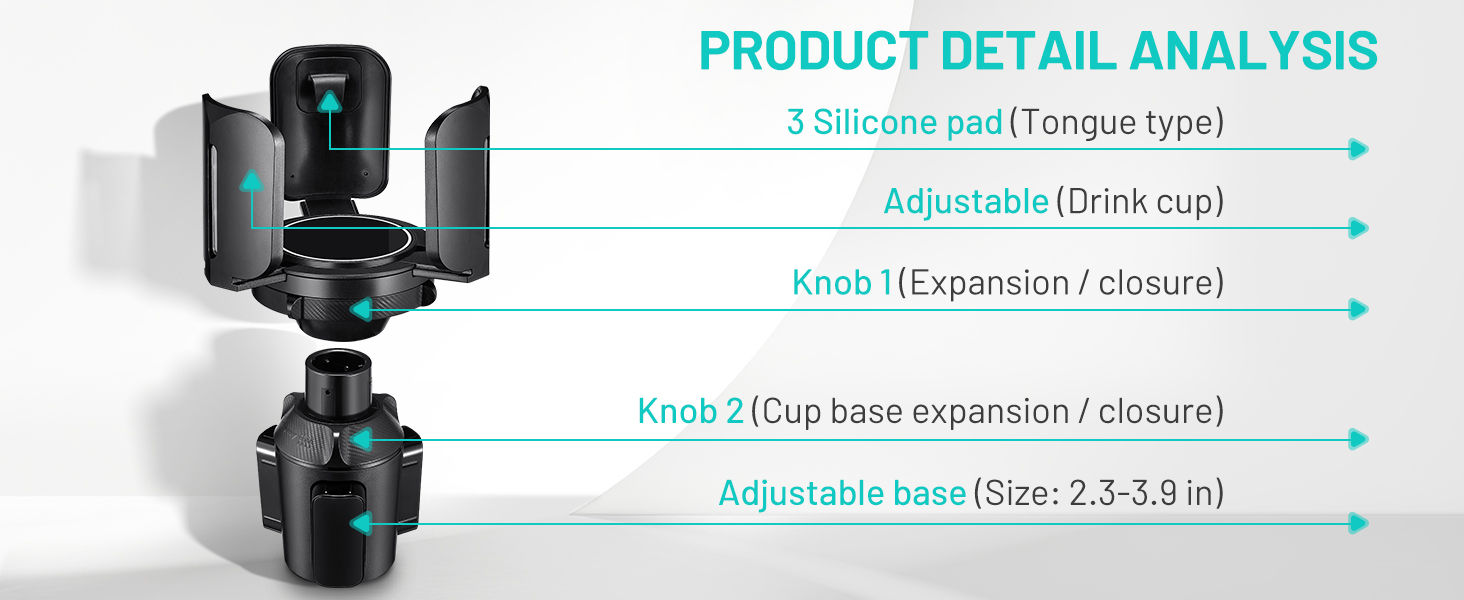 PRODUCT DETAIL ANALYSIS

3 Silicone pad (Tongue type)

Adjustable (Drink cup)

Knob 1 (Expansion / closure)

Knob 2 (Cup base expansion / closure)

Adjustable base (Size: 2.3-3.9 in)